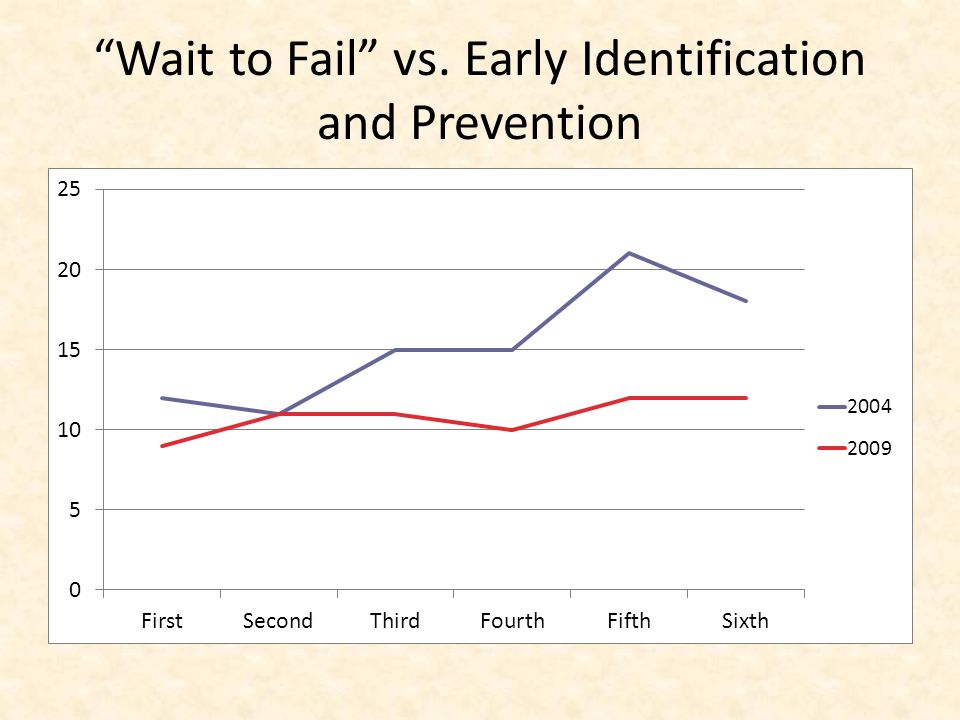 “Wait to Fail” vs. Early Identification and Prevention

25
20
15
10
5
0

First
Second
Third
Fourth
Fifth
Sixth

2004
2009